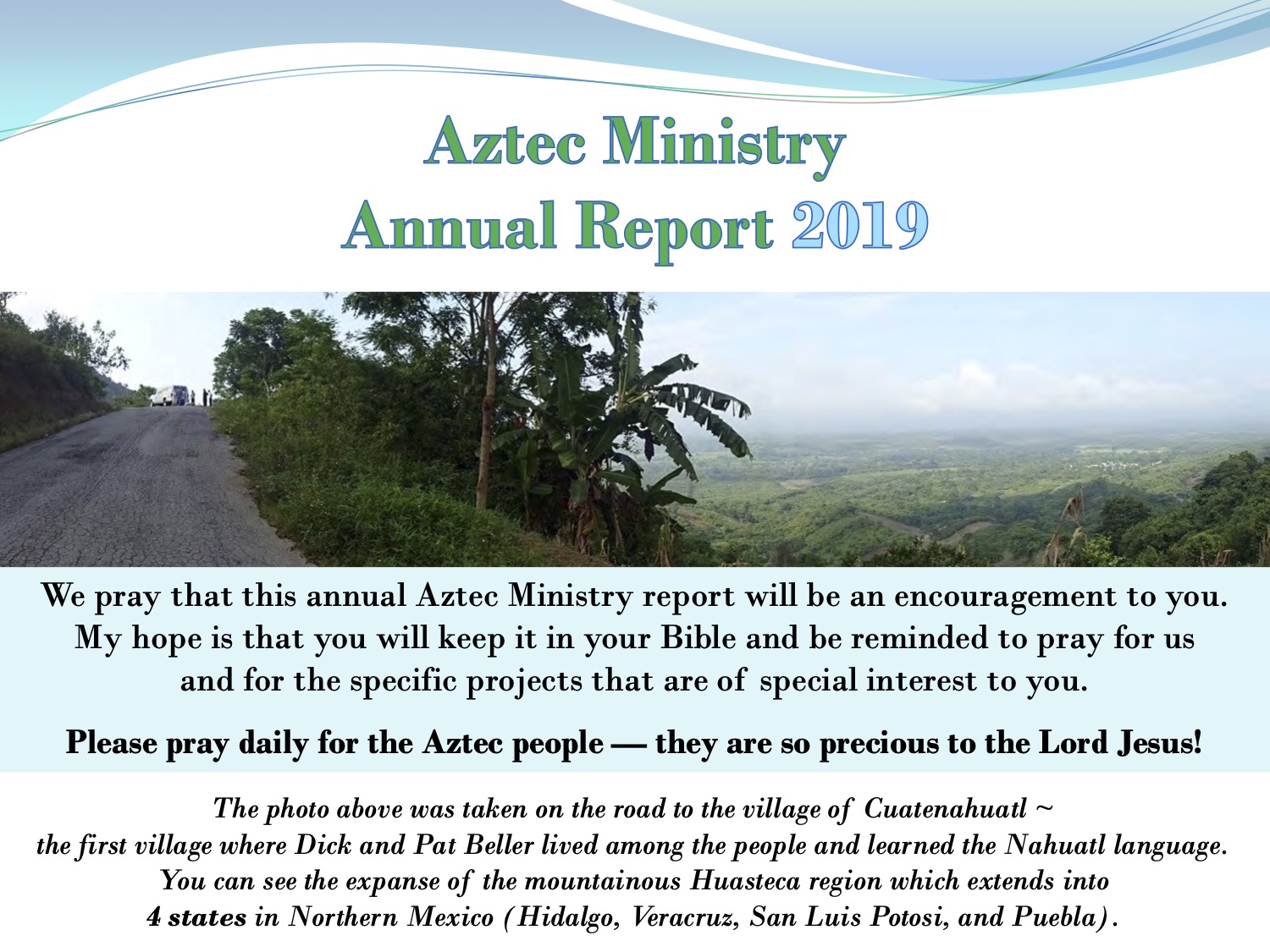 Aztec Ministry
Annual Report 2019

We pray that this annual Aztec Ministry report will be an encouragement to you. My hope is that you will keep it in your Bible and be reminded to pray for us and for the specific projects that are of special interest to you.

Please pray daily for the Aztec people — they are so precious to the Lord Jesus!

The photo above was taken on the road to the village of Cuatenahuatl ~ the first village where Dick and Pat Beller lived among the people and learned the Nahuatl language. You can see the expanse of the mountainous Huasteca region which extends into 4 states in Northern Mexico (Hidalgo, Veracruz, San Luis Potosi, and Puebla).